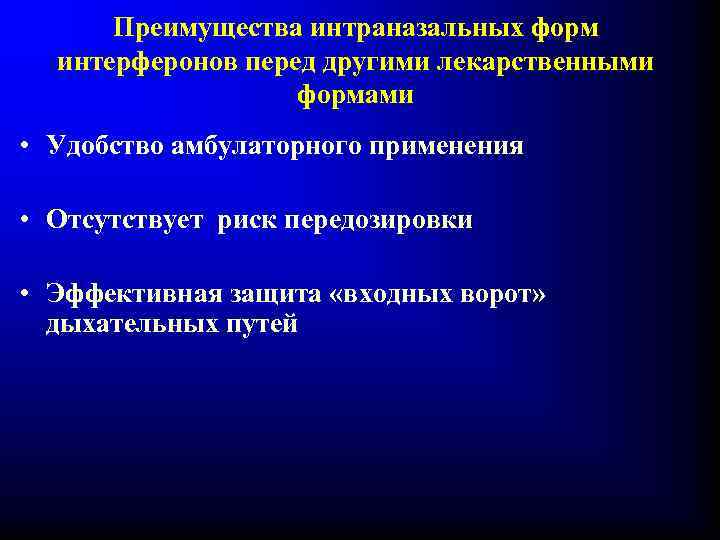 Преимущества интраназальных форм интерферонов перед другими лекарственными формами

• Удобство амбулаторного применения

• Отсутствует риск передозировки

• Эффективная защита «входных ворот» дыхательных путей